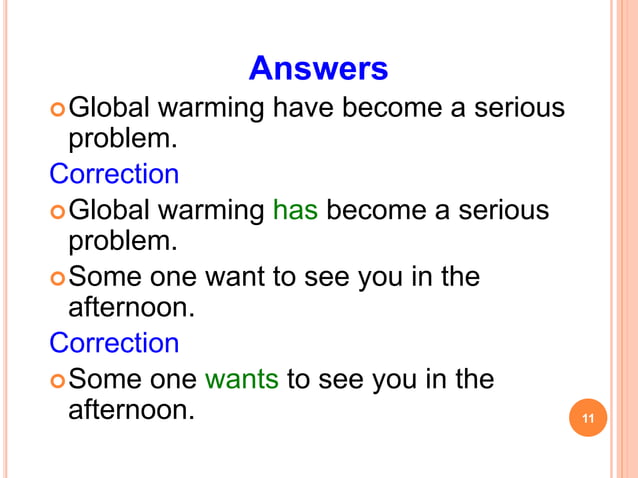 Answers

Global warming have become a serious problem.

Correction

Global warming has become a serious problem.

Some one want to see you in the afternoon.

Correction

Some one wants to see you in the afternoon.

11